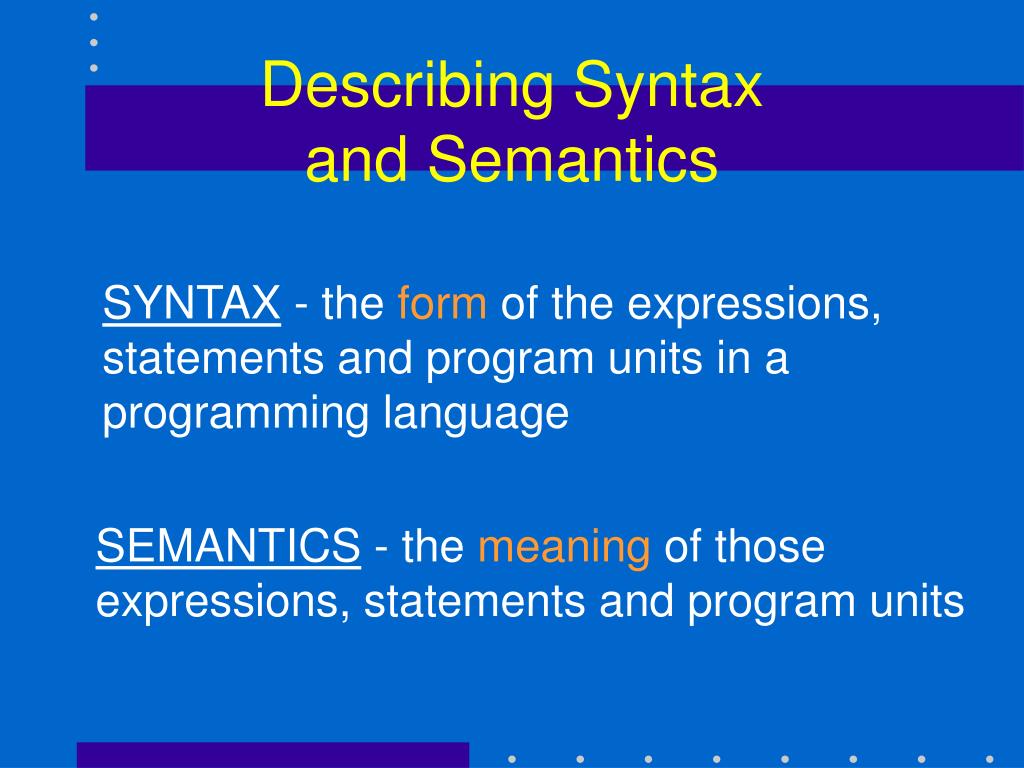 Describing Syntax and Semantics

SYNTAX - the form of the expressions, statements and program units in a programming language

SEMANTICS - the meaning of those expressions, statements and program units